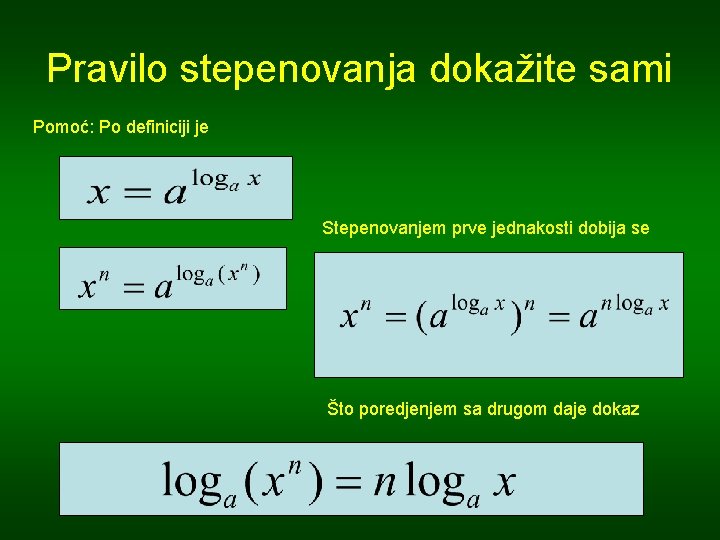 Pravilo stepenovanja dokažite sami

Pomoć: Po definiciji je

$x = a^{\log_a x}$

$x^n = a^{\log_a (x^n)}$

Stepenovanjem prve jednakosti dobija se

$x^n = (a^{\log_a x})^n = a^{n \log_a x}$

Što poredjenjem sa drugom daje dokaz

$\log_a (x^n) = n \log_a x$